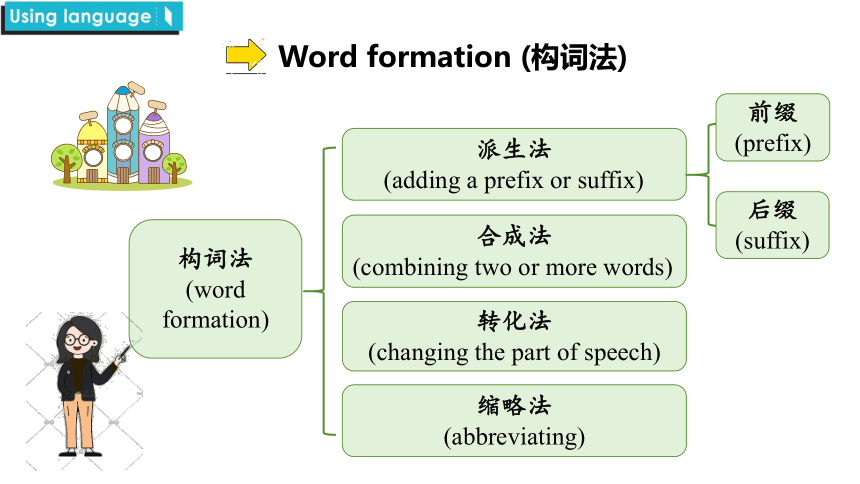 Using language

Word formation (构词法)

构词法
(word formation)

派生法
(adding a prefix or suffix)

前缀
(prefix)

后缀
(suffix)

合成法
(combining two or more words)

转化法
(changing the part of speech)

缩略法
(abbreviating)